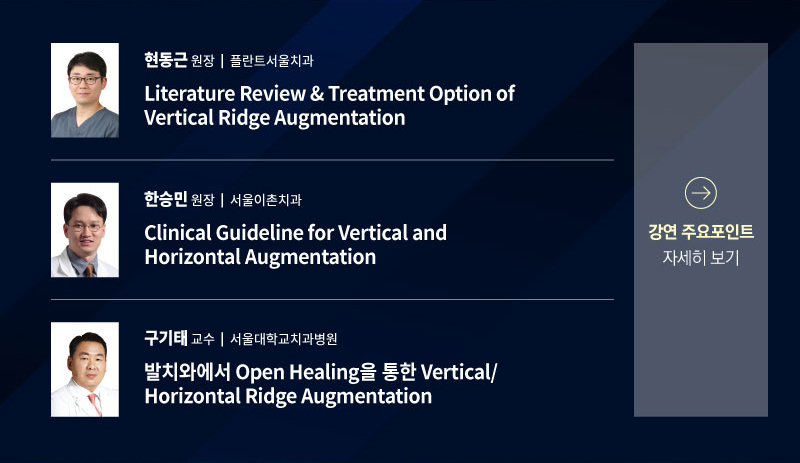 현동근 원장 | 플란트서울치과

Literature Review & Treatment Option of Vertical Ridge Augmentation

한승민 원장 | 서울이촌치과

Clinical Guideline for Vertical and Horizontal Augmentation

구기태 교수 | 서울대학교치과병원

발치와에서 Open Healing을 통한 Vertical/ Horizontal Ridge Augmentation

강연 주요포인트
자세히 보기